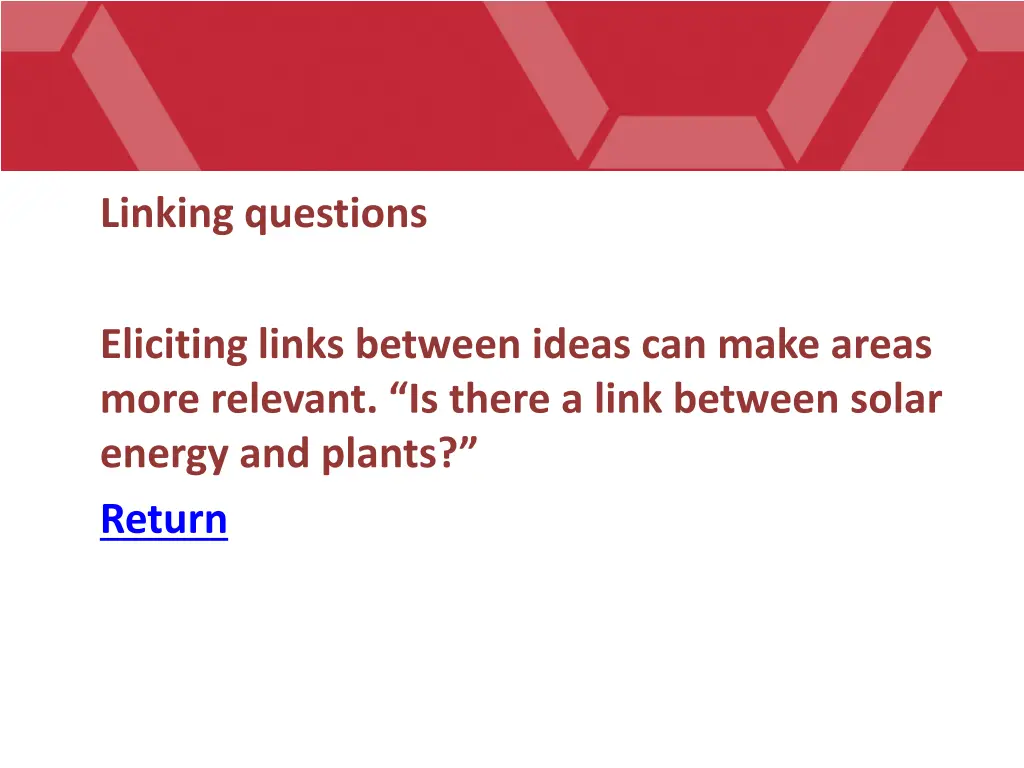 Linking questions

Eliciting links between ideas can make areas more relevant. “Is there a link between solar energy and plants?”

Return